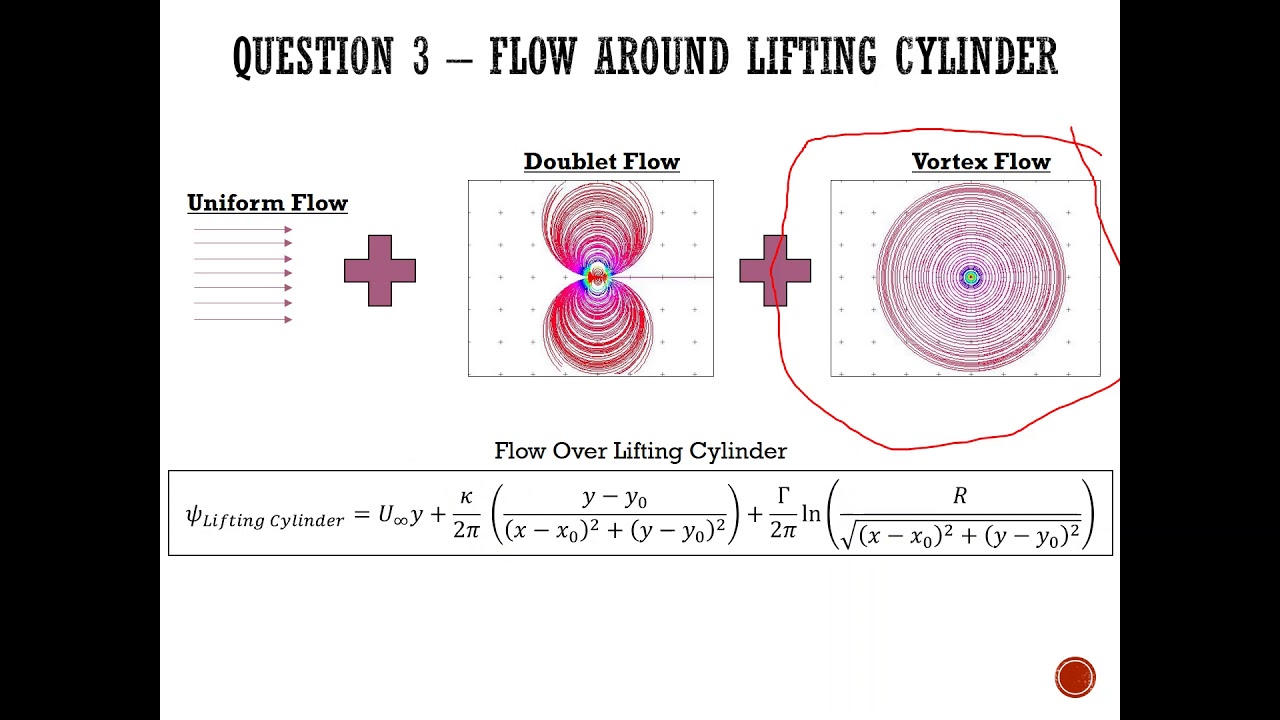 QUESTION 3 – FLOW AROUND LIFTING CYLINDER

Uniform Flow

Doublet Flow

Vortex Flow

Flow Over Lifting Cylinder

$\psi_{Lifting\ Cylinder} = U_\infty y + \frac{\kappa}{2\pi}\left(\frac{y-y_0}{(x-x_0)^2+(y-y_0)^2}\right) + \frac{\Gamma}{2\pi}\ln\left(\frac{R}{\sqrt{(x-x_0)^2+(y-y_0)^2}}\right)$